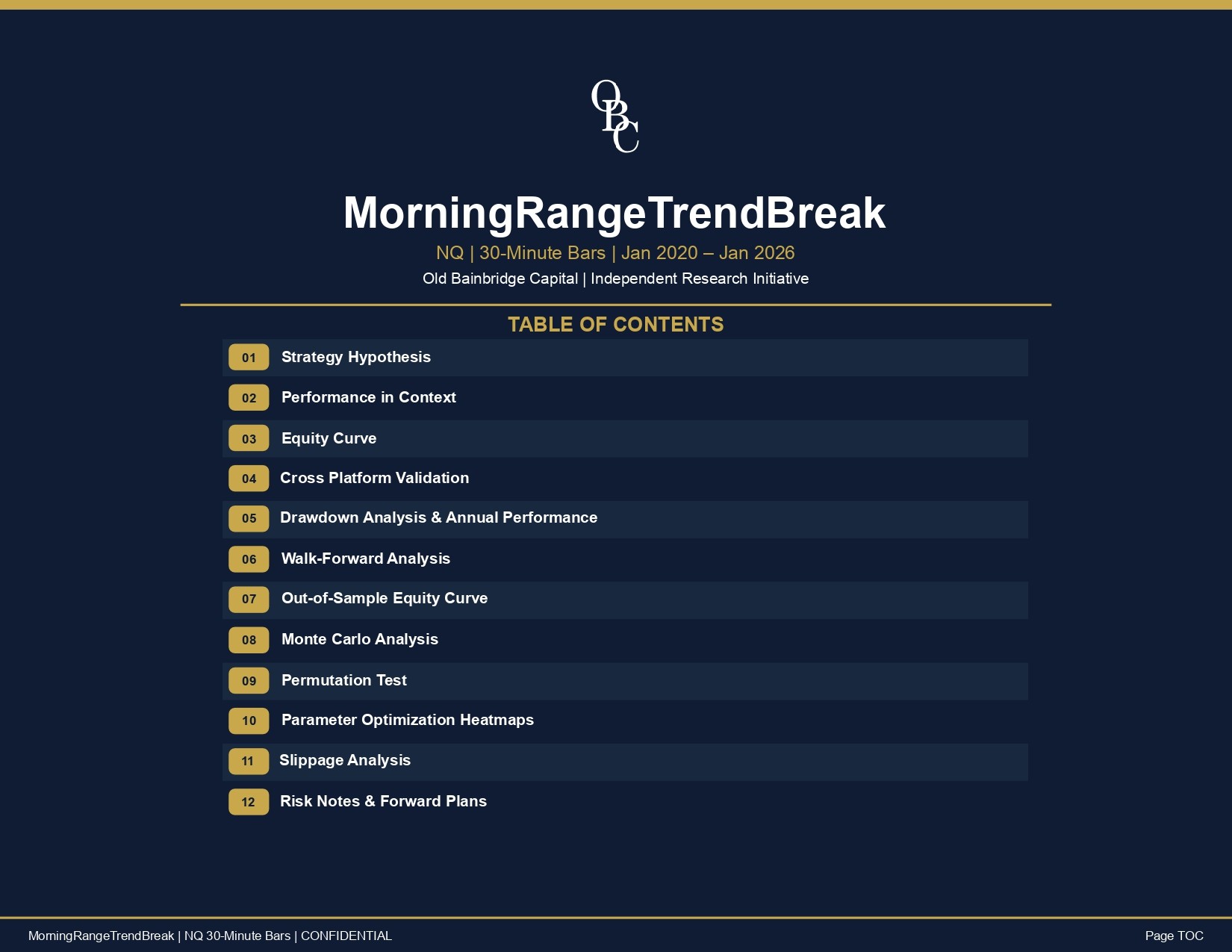 OBC

MorningRangeTrendBreak

NQ | 30-Minute Bars | Jan 2020 – Jan 2026

Old Bainbridge Capital | Independent Research Initiative

TABLE OF CONTENTS

01 Strategy Hypothesis

02 Performance in Context

03 Equity Curve

04 Cross Platform Validation

05 Drawdown Analysis & Annual Performance

06 Walk-Forward Analysis

07 Out-of-Sample Equity Curve

08 Monte Carlo Analysis

09 Permutation Test

10 Parameter Optimization Heatmaps

11 Slippage Analysis

12 Risk Notes & Forward Plans

MorningRangeTrendBreak | NQ 30-Minute Bars | CONFIDENTIAL

Page TOC